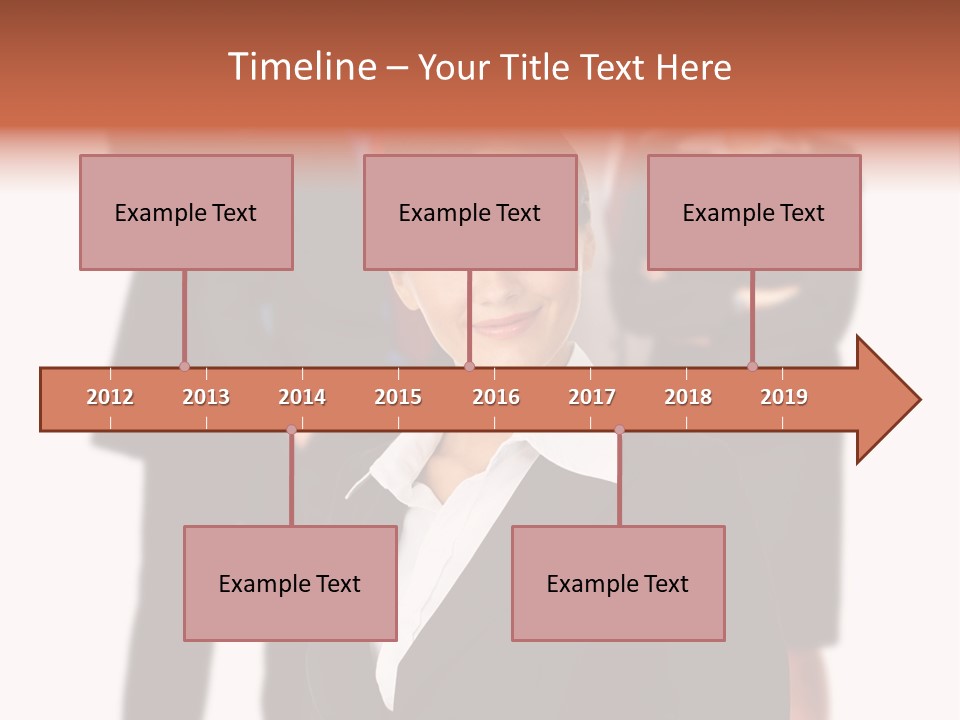 Timeline – Your Title Text Here

Example Text

Example Text

Example Text

2012 2013 2014 2015 2016 2017 2018 2019

Example Text

Example Text